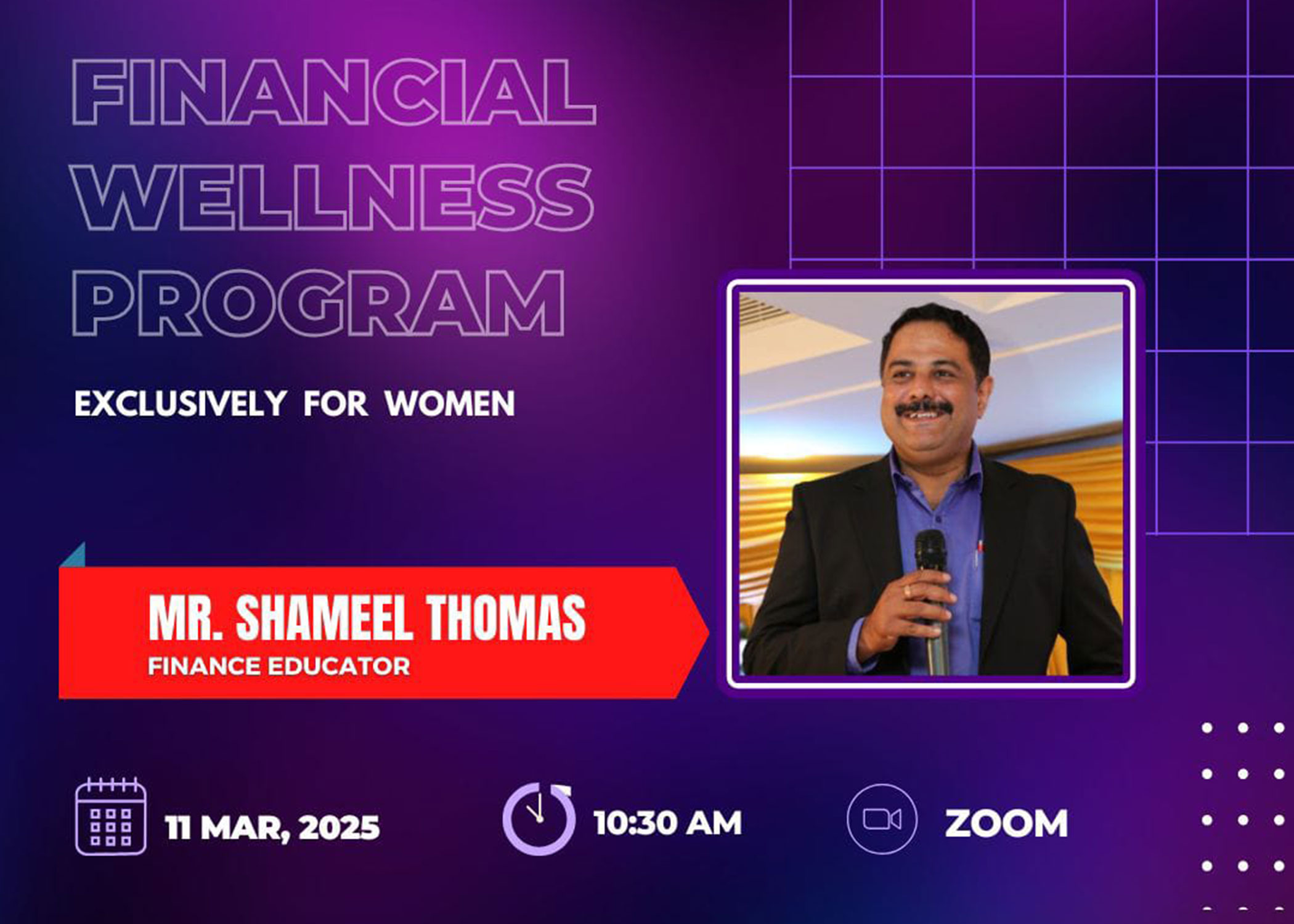 FINANCIAL WELLNESS PROGRAM

EXCLUSIVELY FOR WOMEN

MR. SHAMEEL THOMAS
FINANCE EDUCATOR

11 MAR, 2025

10:30 AM

ZOOM